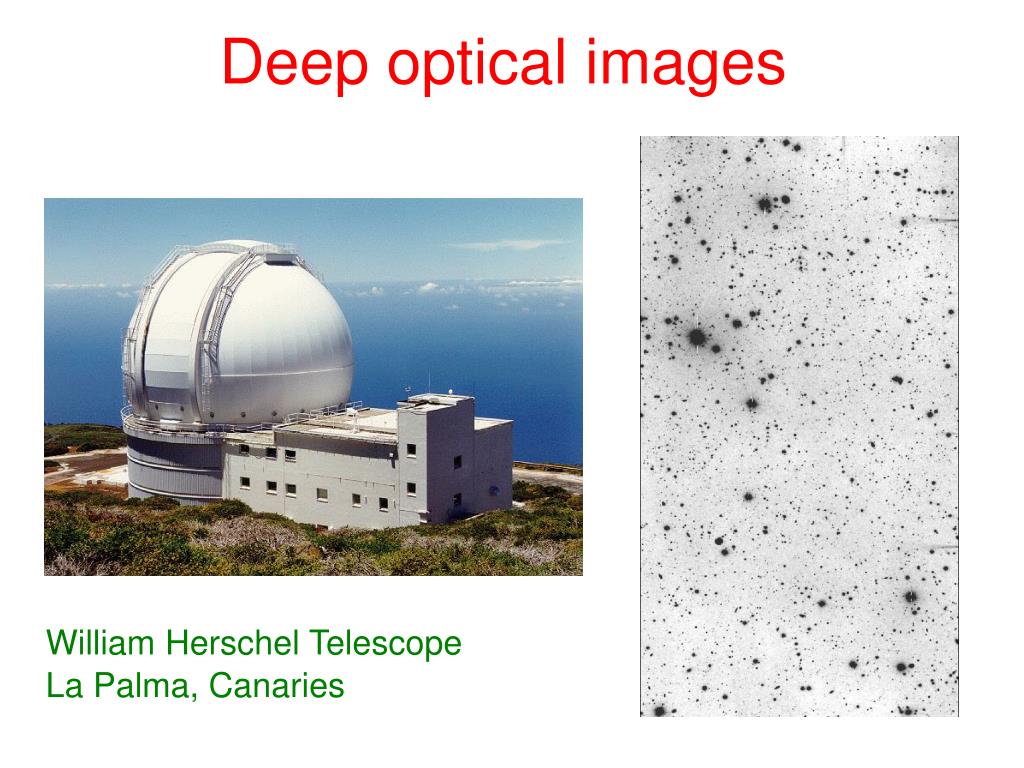 Deep optical images

William Herschel Telescope
La Palma, Canaries